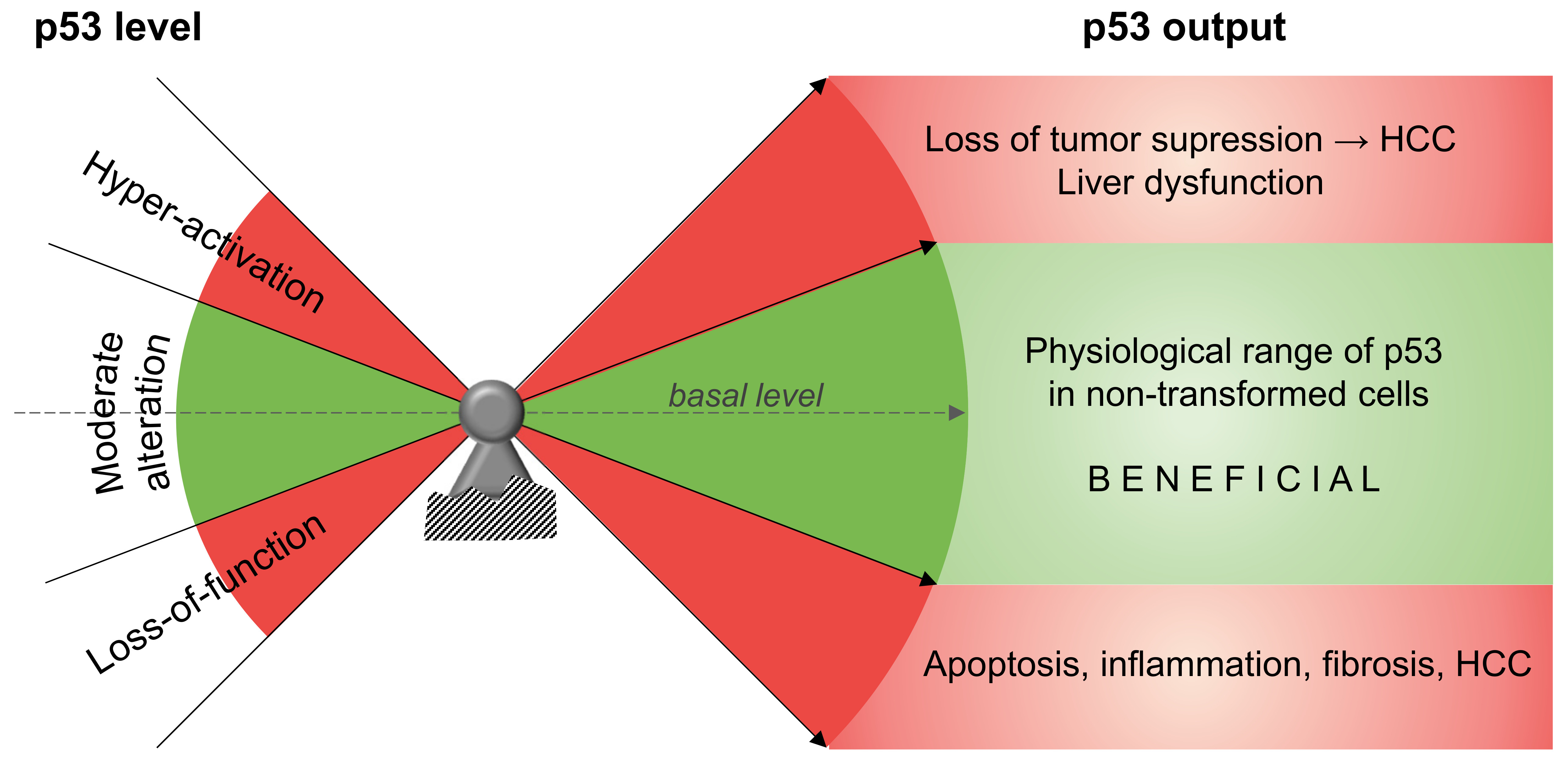 p53 level

p53 output

Hyper-activation

Moderate alteration

Loss-of-function

basal level

Loss of tumor supression → HCC
Liver dysfunction

Physiological range of p53 in non-transformed cells

B E N E F I C I A L

Apoptosis, inflammation, fibrosis, HCC